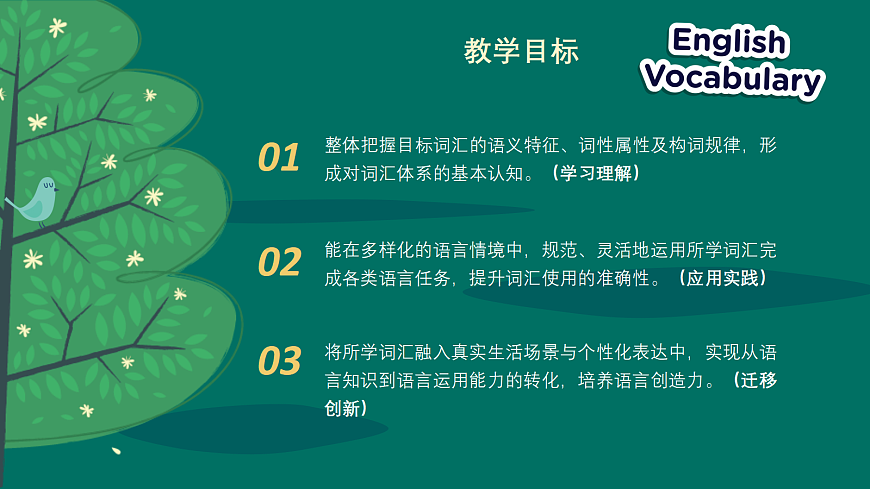 教学目标

English Vocabulary

01 整体把握目标词汇的语义特征、词性属性及构词规律，形成对词汇体系的基本认知。（学习理解）

02 能在多样化的语言情境中，规范、灵活地运用所学词汇完成各类语言任务，提升词汇使用的准确性。（应用实践）

03 将所学词汇融入真实生活场景与个性化表达中，实现从语言知识到语言运用能力的转化，培养语言创造力。（迁移创新）